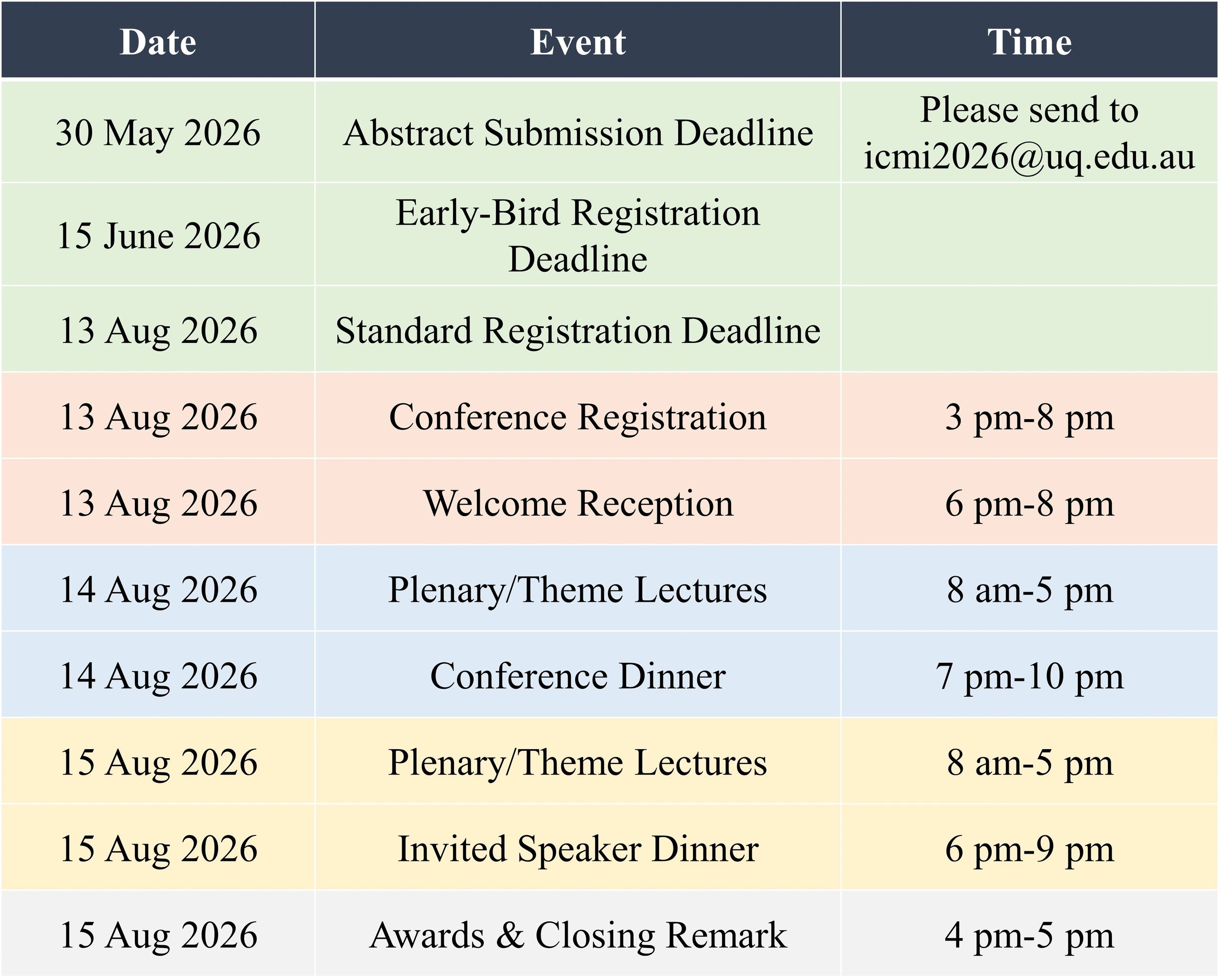 | Date | Event | Time |
|---|---|---|
| 30 May 2026 | Abstract Submission Deadline | Please send to icmi2026@uq.edu.au |
| 15 June 2026 | Early-Bird Registration Deadline | |
| 13 Aug 2026 | Standard Registration Deadline | |
| 13 Aug 2026 | Conference Registration | 3 pm-8 pm |
| 13 Aug 2026 | Welcome Reception | 6 pm-8 pm |
| 14 Aug 2026 | Plenary/Theme Lectures | 8 am-5 pm |
| 14 Aug 2026 | Conference Dinner | 7 pm-10 pm |
| 15 Aug 2026 | Plenary/Theme Lectures | 8 am-5 pm |
| 15 Aug 2026 | Invited Speaker Dinner | 6 pm-9 pm |
| 15 Aug 2026 | Awards & Closing Remark | 4 pm-5 pm |